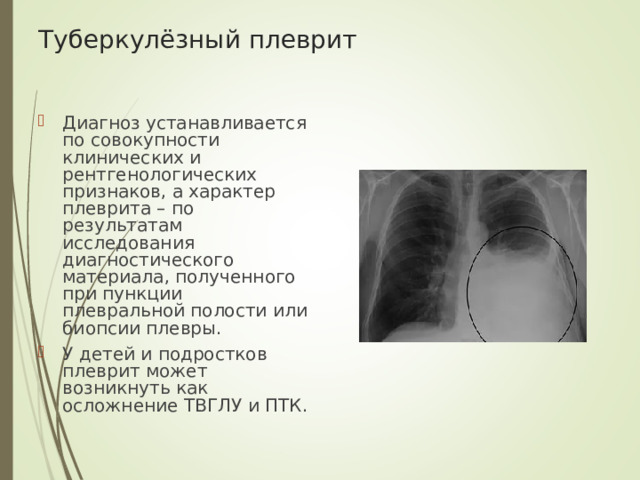 Туберкулёзный плеврит

Диагноз устанавливается по совокупности клинических и рентгенологических признаков, а характер плеврита – по результатам исследования диагностического материала, полученного при пункции плевральной полости или биопсии плевры.

У детей и подростков плеврит может возникнуть как осложнение ТВГЛУ и ПТК.